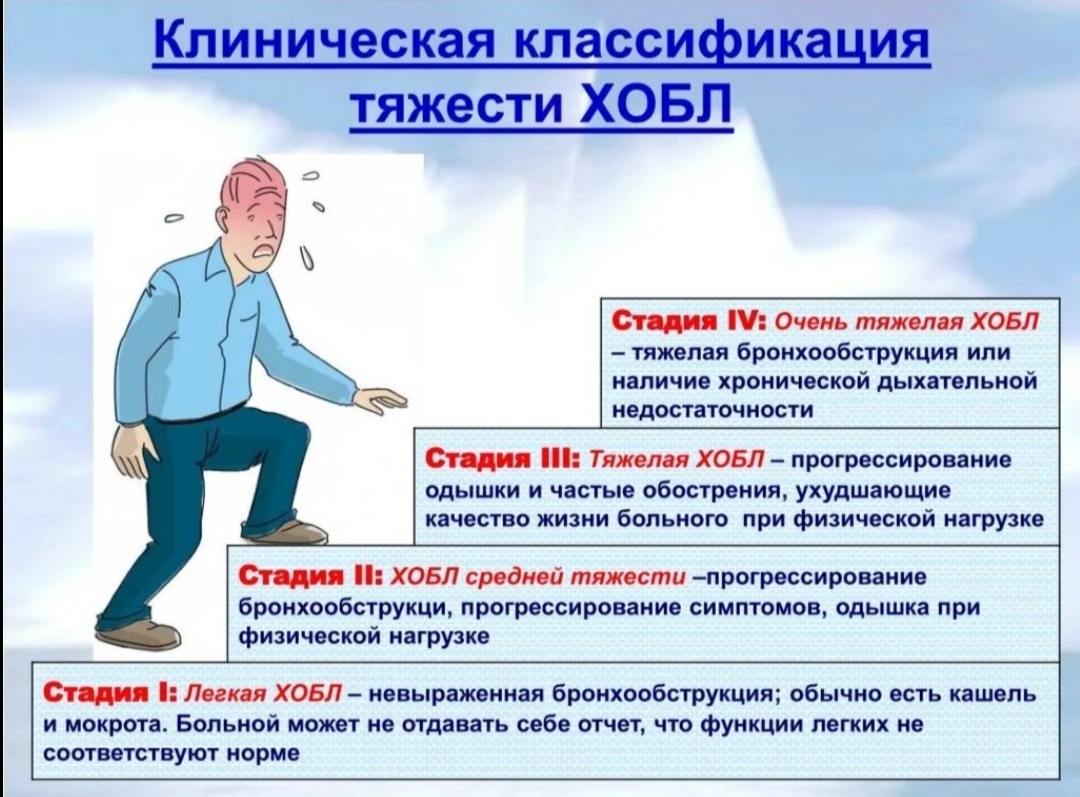 Клиническая классификация тяжести ХОБЛ

Стадия IV: Очень тяжелая ХОБЛ – тяжелая бронхообструкция или наличие хронической дыхательной недостаточности

Стадия III: Тяжелая ХОБЛ – прогрессирование одышки и частые обострения, ухудшающие качество жизни больного при физической нагрузке

Стадия II: ХОБЛ средней тяжести –прогрессирование бронхообструкци, прогрессирование симптомов, одышка при физической нагрузке

Стадия I: Легкая ХОБЛ – невыраженная бронхообструкция; обычно есть кашель и мокрота. Больной может не отдавать себе отчет, что функции легких не соответствуют норме